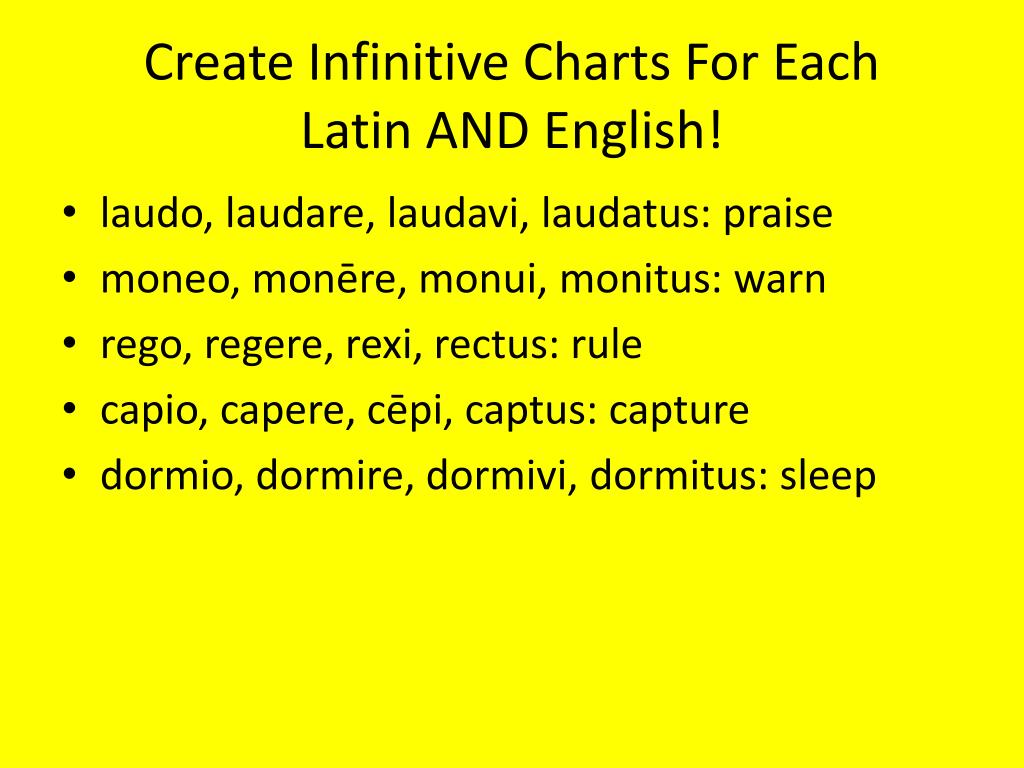 Create Infinitive Charts For Each Latin AND English!

• laudo, laudare, laudavi, laudatus: praise
• moneo, monēre, monui, monitus: warn
• rego, regere, rexi, rectus: rule
• capio, capere, cēpi, captus: capture
• dormio, dormire, dormivi, dormitus: sleep